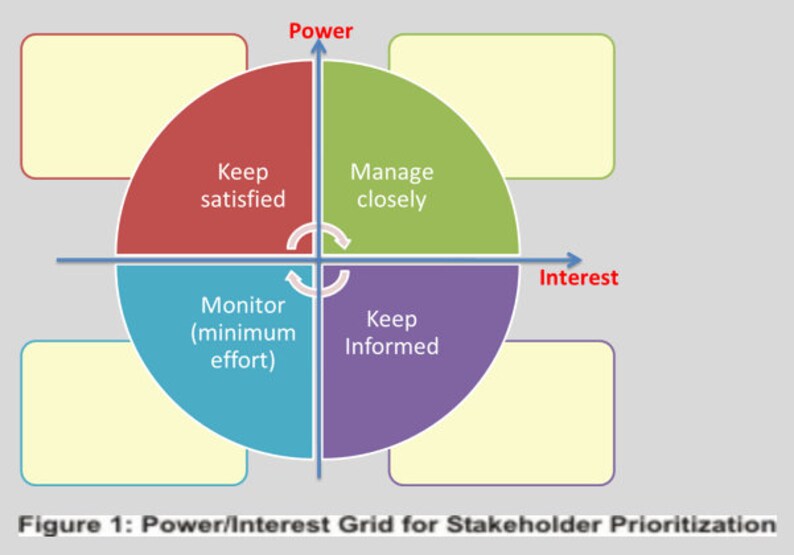 Power

Keep satisfied

Manage closely

Interest

Monitor (minimum effort)

Keep Informed

Figure 1: Power/Interest Grid for Stakeholder Prioritization